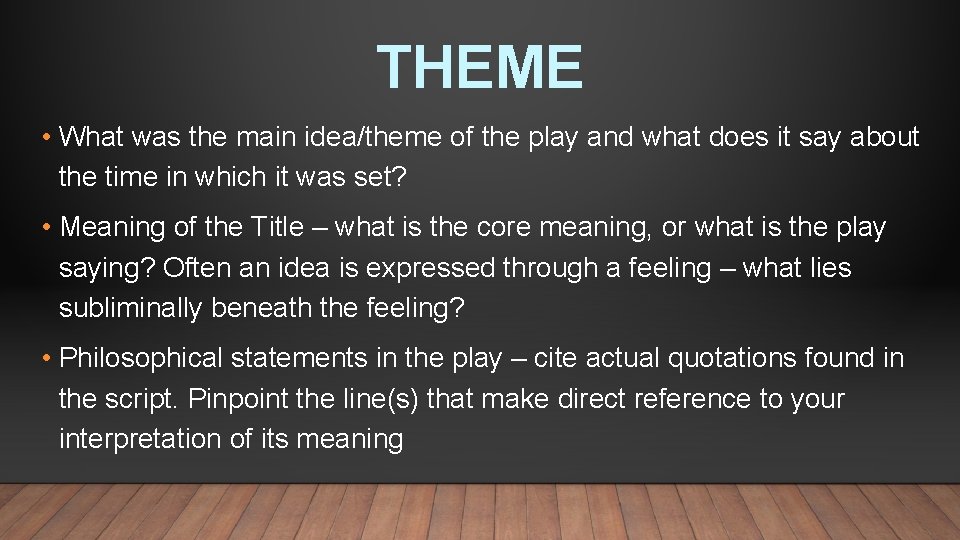 THEME

• What was the main idea/theme of the play and what does it say about the time in which it was set?

• Meaning of the Title – what is the core meaning, or what is the play saying? Often an idea is expressed through a feeling – what lies subliminally beneath the feeling?

• Philosophical statements in the play – cite actual quotations found in the script. Pinpoint the line(s) that make direct reference to your interpretation of its meaning